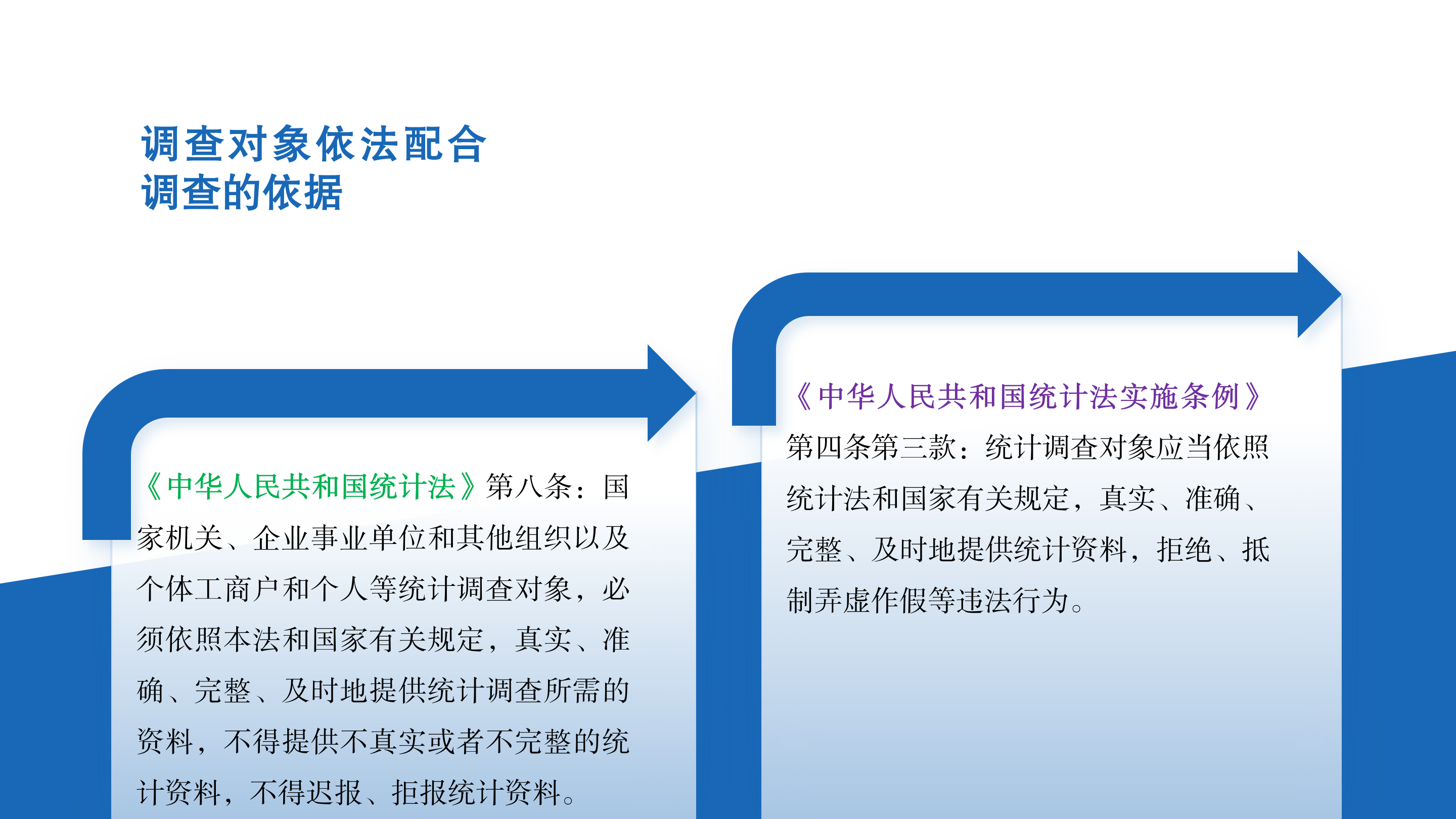 调查对象依法配合
调查的依据

《中华人民共和国统计法》第八条：国家机关、企业事业单位和其他组织以及个体工商户和个人等统计调查对象，必须依照本法和国家有关规定，真实、准确、完整、及时地提供统计调查所需的资料，不得提供不真实或者不完整的统计资料，不得迟报、拒报统计资料。

《中华人民共和国统计法实施条例》第四条第三款：统计调查对象应当依照统计法和国家有关规定，真实、准确、完整、及时地提供统计资料，拒绝、抵制弄虚作假等违法行为。